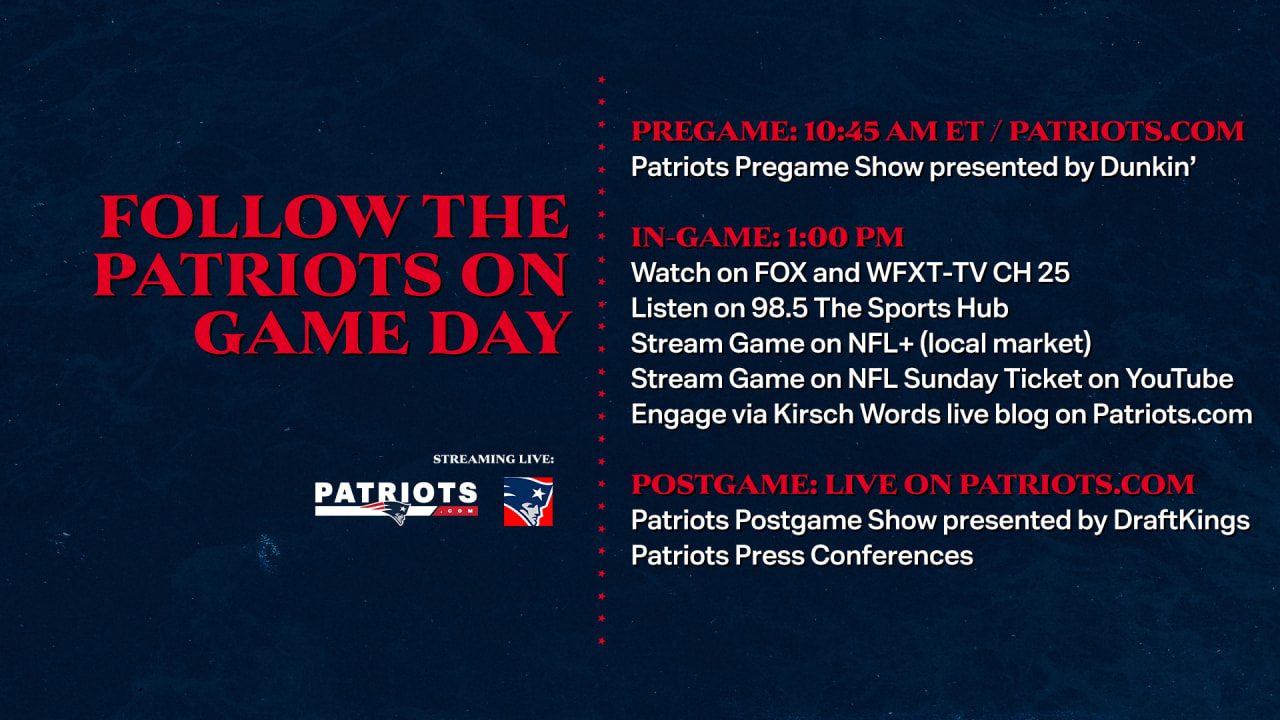 FOLLOW THE PATRIOTS ON GAME DAY

STREAMING LIVE:

PATRIOTS .COM

PREGAME: 10:45 AM ET / PATRIOTS.COM
Patriots Pregame Show presented by Dunkin'

IN-GAME: 1:00 PM
Watch on FOX and WFXT-TV CH 25
Listen on 98.5 The Sports Hub
Stream Game on NFL+ (local market)
Stream Game on NFL Sunday Ticket on YouTube
Engage via Kirsch Words live blog on Patriots.com

POSTGAME: LIVE ON PATRIOTS.COM
Patriots Postgame Show presented by DraftKings
Patriots Press Conferences